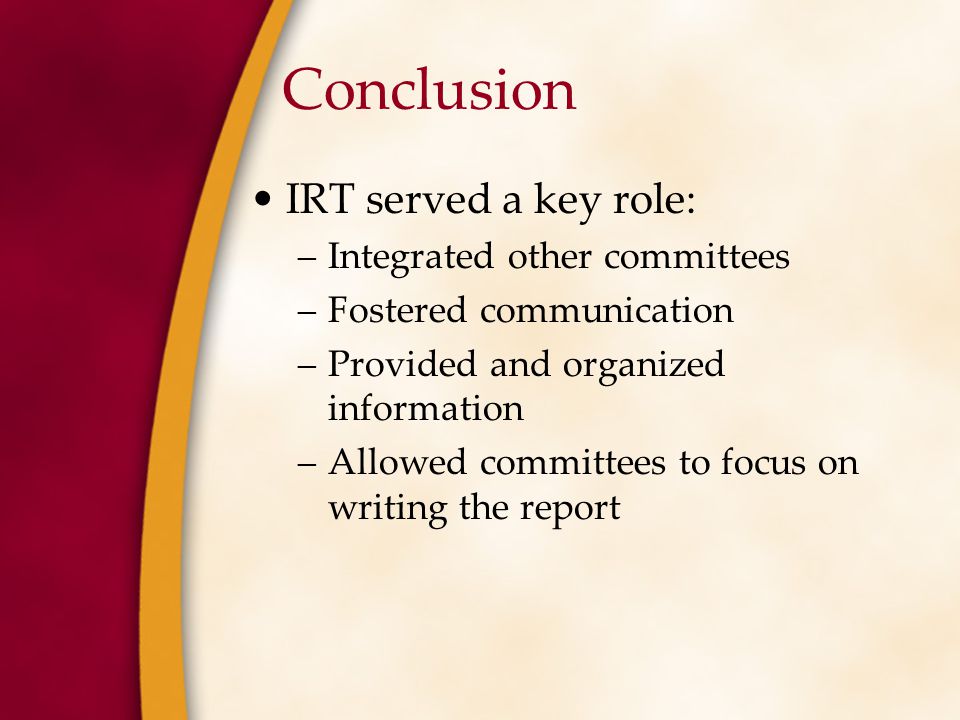 Conclusion

• IRT served a key role:
  – Integrated other committees
  – Fostered communication
  – Provided and organized information
  – Allowed committees to focus on writing the report